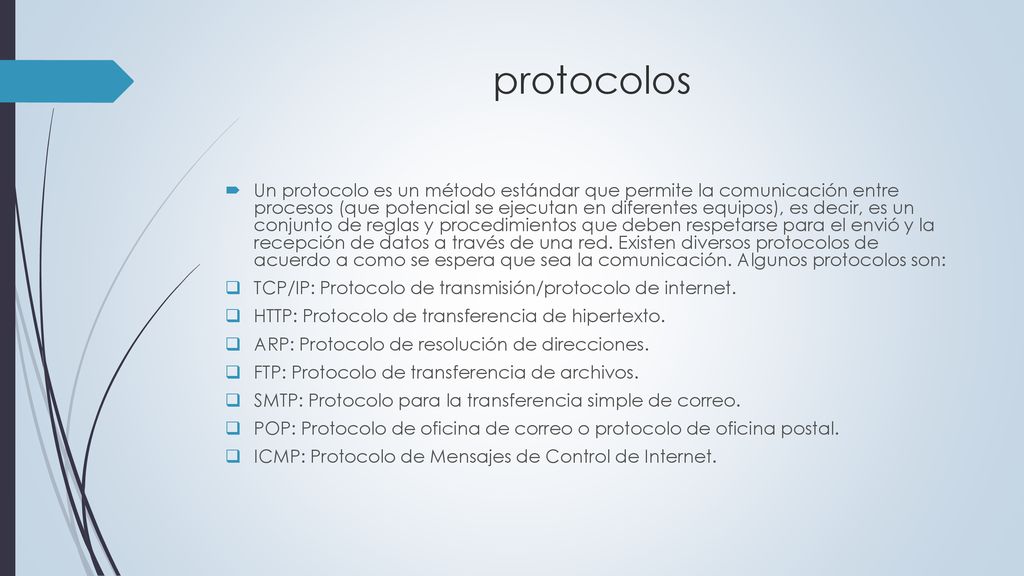 protocolos

Un protocolo es un método estándar que permite la comunicación entre procesos (que potencial se ejecutan en diferentes equipos), es decir, es un conjunto de reglas y procedimientos que deben respetarse para el envió y la recepción de datos a través de una red. Existen diversos protocolos de acuerdo a como se espera que sea la comunicación. Algunos protocolos son:

TCP/IP: Protocolo de transmisión/protocolo de internet.

HTTP: Protocolo de transferencia de hipertexto.

ARP: Protocolo de resolución de direcciones.

FTP: Protocolo de transferencia de archivos.

SMTP: Protocolo para la transferencia simple de correo.

POP: Protocolo de oficina de correo o protocolo de oficina postal.

ICMP: Protocolo de Mensajes de Control de Internet.